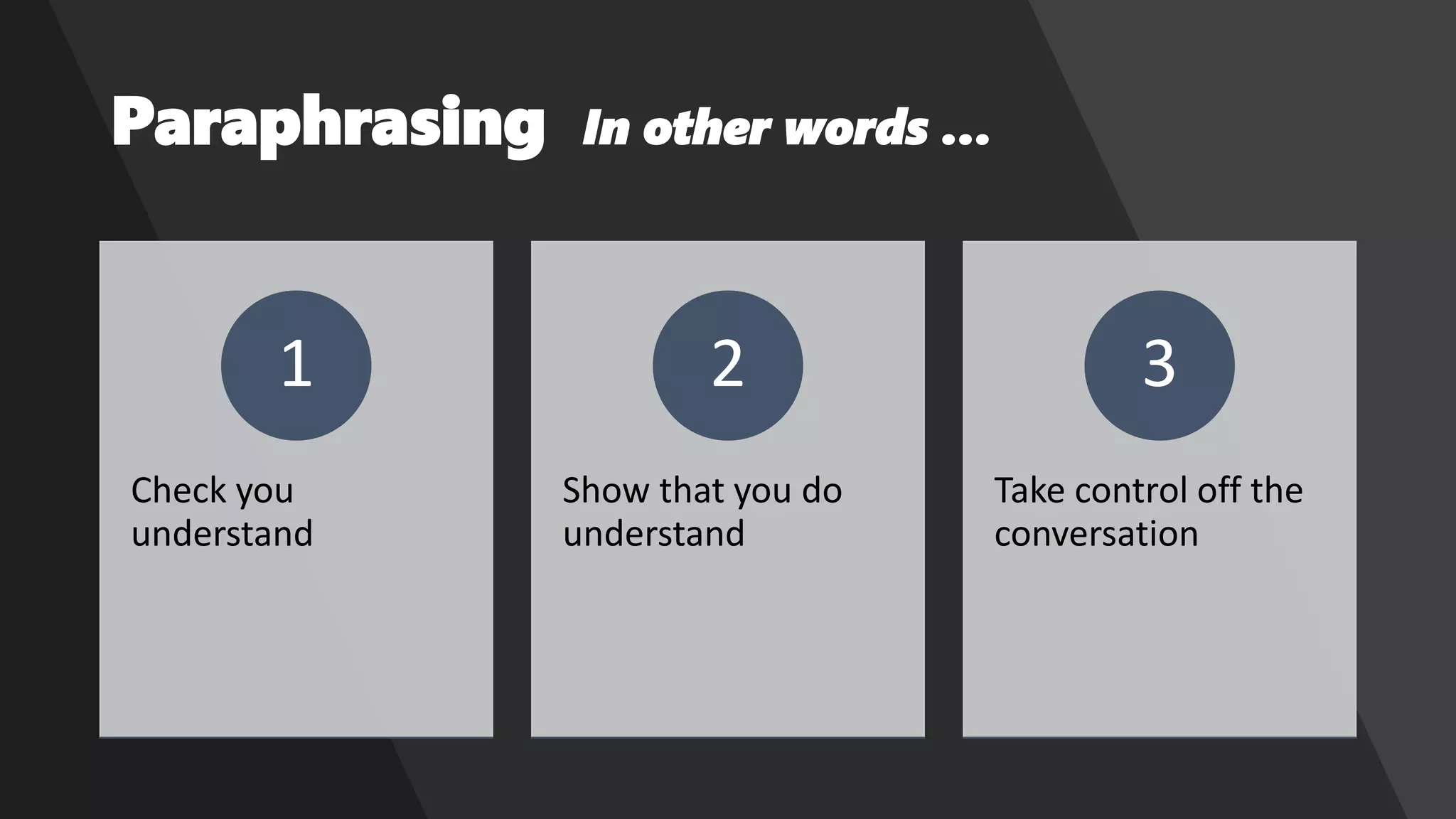 Paraphrasing In other words …

1

Check you understand

2

Show that you do understand

3

Take control off the conversation